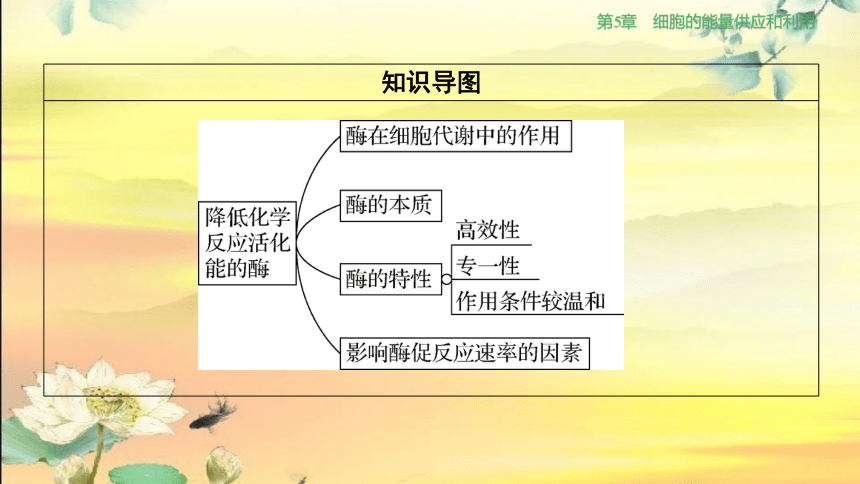 第5章　细胞的能量供应和利用

知识导图

降低化学反应活化能的酶

酶在细胞代谢中的作用

酶的本质

酶的特性

高效性

专一性

作用条件较温和

影响酶促反应速率的因素